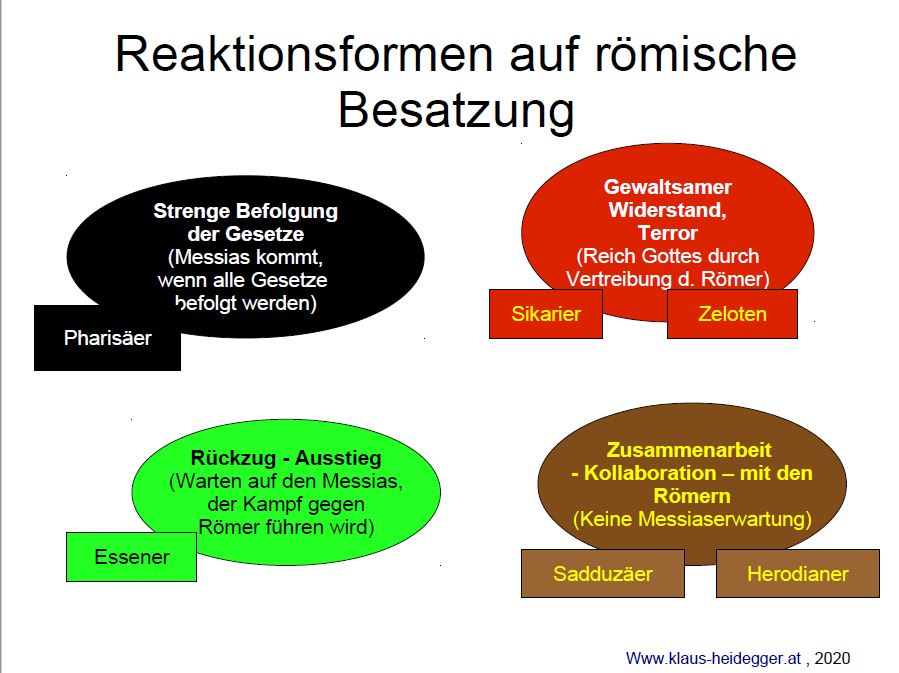 Reaktionsformen auf römische Besatzung

Strenge Befolgung der Gesetze (Messias kommt, wenn alle Gesetze befolgt werden)

Pharisäer

Gewaltsamer Widerstand, Terror (Reich Gottes durch Vertreibung d. Römer)

Sikarier

Zeloten

Rückzug - Ausstieg (Warten auf den Messias, der Kampf gegen Römer führen wird)

Essener

Zusammenarbeit - Kollaboration – mit den Römern (Keine Messiaserwartung)

Sadduzäer

Herodianer

Www.klaus-heidegger.at , 2020